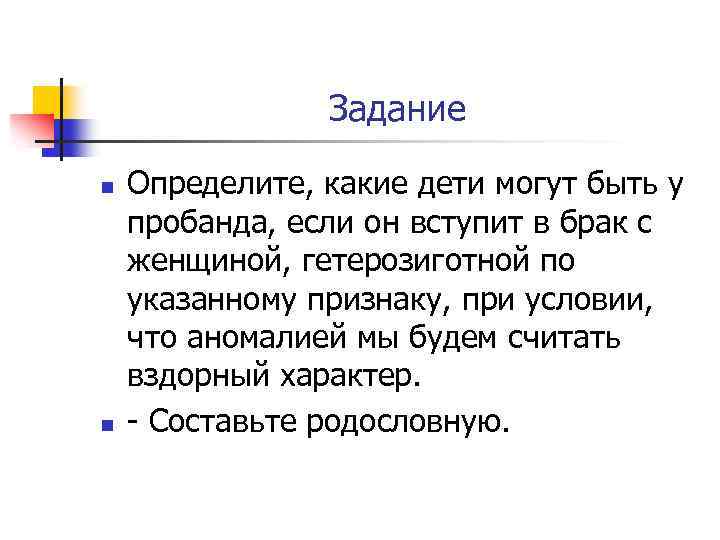 Задание

Определите, какие дети могут быть у пробанда, если он вступит в брак с женщиной, гетерозиготной по указанному признаку, при условии, что аномалией мы будем считать вздорный характер.

- Составьте родословную.